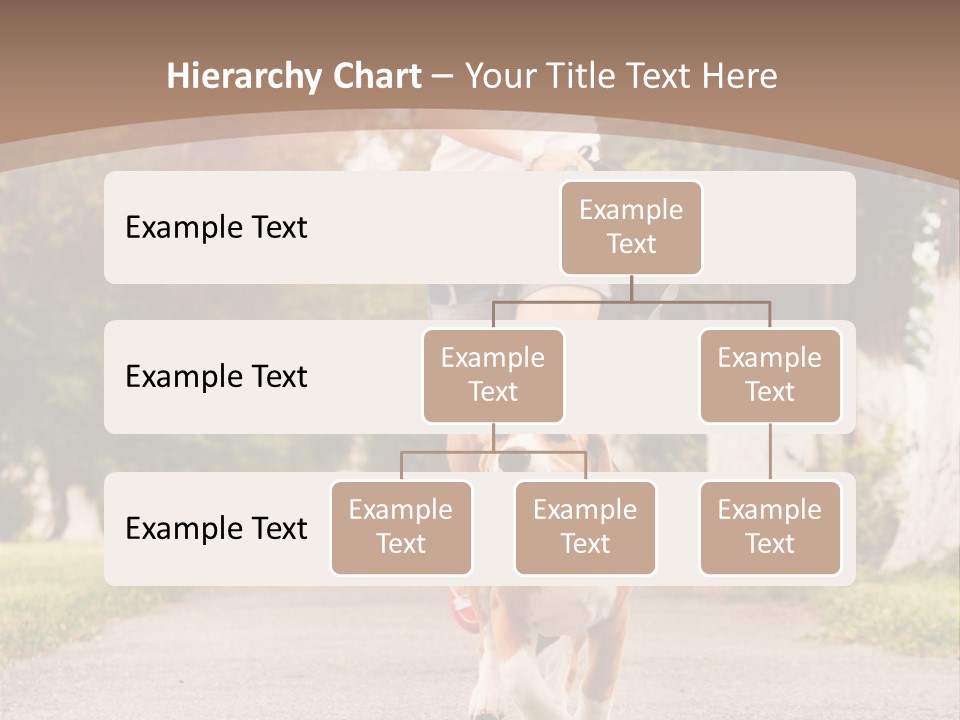 Hierarchy Chart – Your Title Text Here

Example Text

Example Text

Example Text

Example Text

Example Text

Example Text

Example Text

Example Text

Example Text